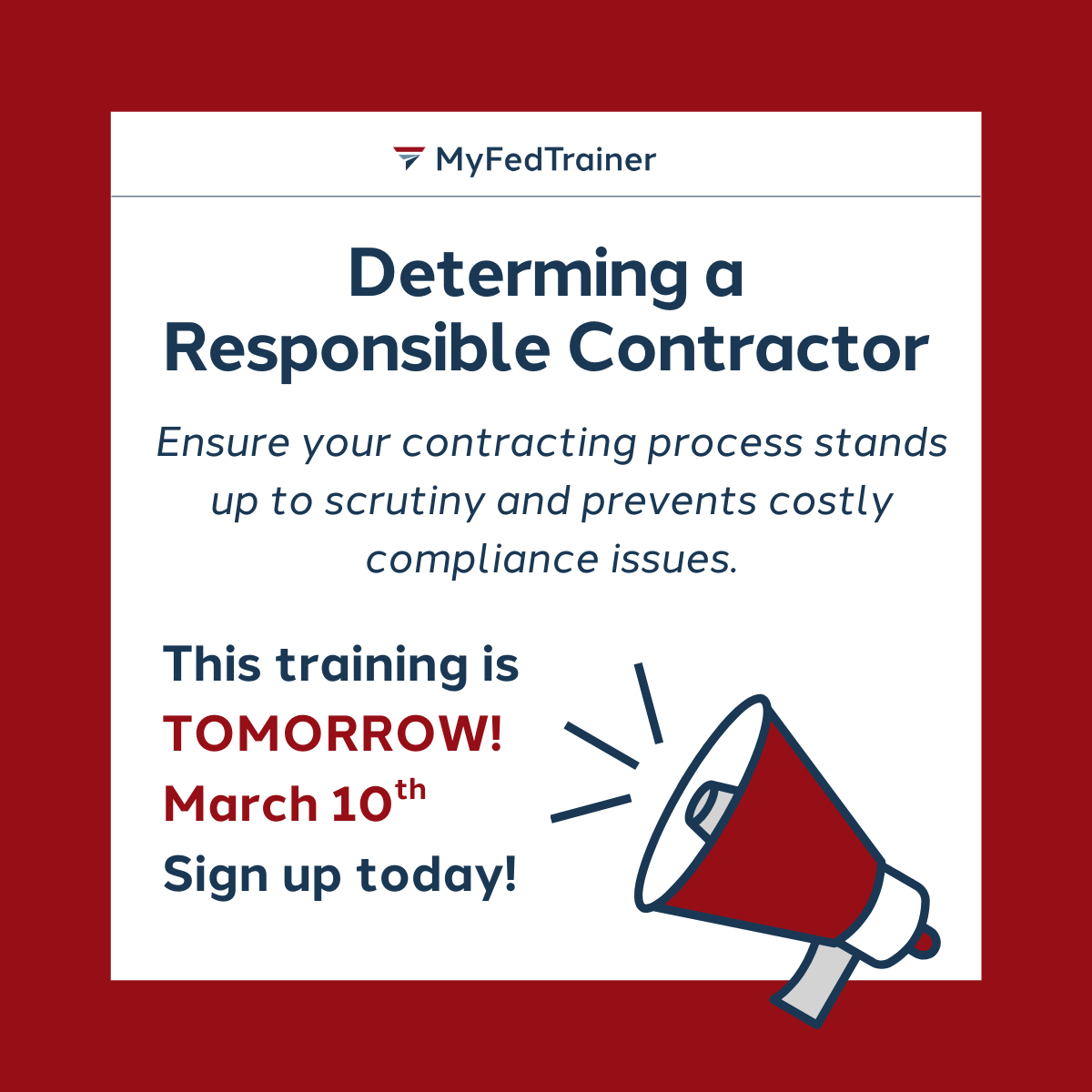 MyFedTrainer

Determing a Responsible Contractor

Ensure your contracting process stands up to scrutiny and prevents costly compliance issues.

This training is TOMORROW!
March 10th
Sign up today!